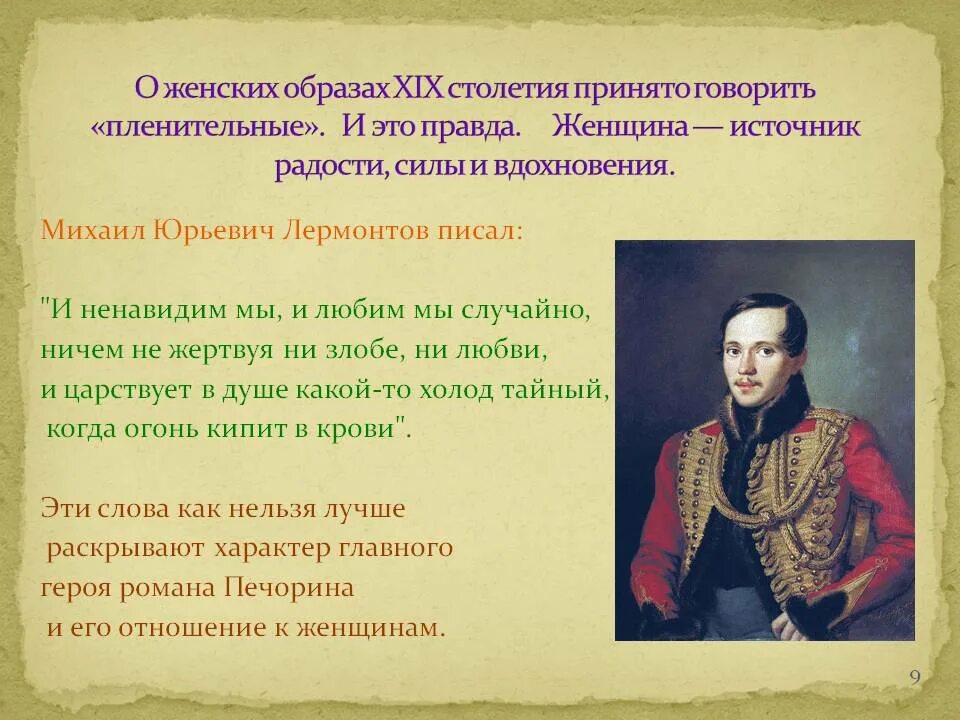 О женских образах XIX столетия принято говорить «пленительные». И это правда. Женщина — источник радости, силы и вдохновения.

Михаил Юрьевич Лермонтов писал:

"И ненавидим мы, и любим мы случайно,
ничем не жертвуя ни злобе, ни любви,
и царствует в душе какой-то холод тайный,
когда огонь кипит в крови".

Эти слова как нельзя лучше раскрывают характер главного героя романа Печорина и его отношение к женщинам.

9